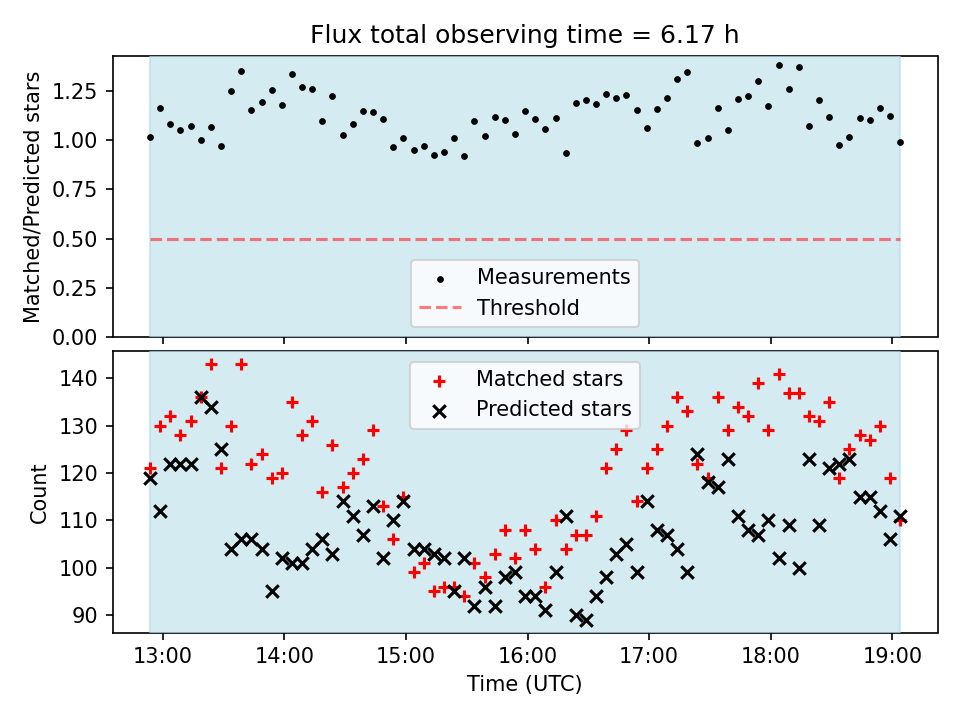 Flux total observing time = 6.17 h

Matched/Predicted stars

1.25
1.00
0.75
0.50
0.25
0.00

Measurements
Threshold

Count

140
130
120
110
100
90

Matched stars
Predicted stars

13:00
14:00
15:00
16:00
17:00
18:00
19:00

Time (UTC)